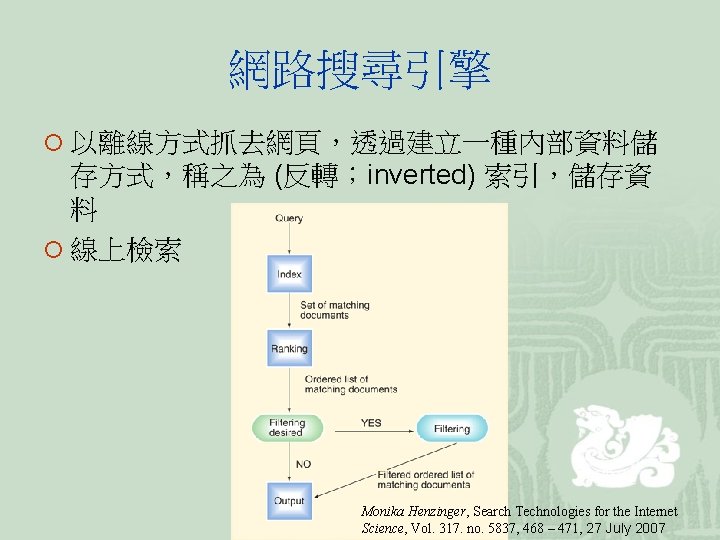 網路搜尋引擎

以離線方式抓去網頁，透過建立一種內部資料儲存方式，稱之為 (反轉；inverted) 索引，儲存資料

線上檢索

Query

Index

Set of matching documents

Ranking

Ordered list of matching documents

Filtering desired

YES

Filtering

NO

Filtered ordered list of matching documents

Output

Monika Henzinger, Search Technologies for the Internet Science, Vol. 317. no. 5837, 468 – 471, 27 July 2007